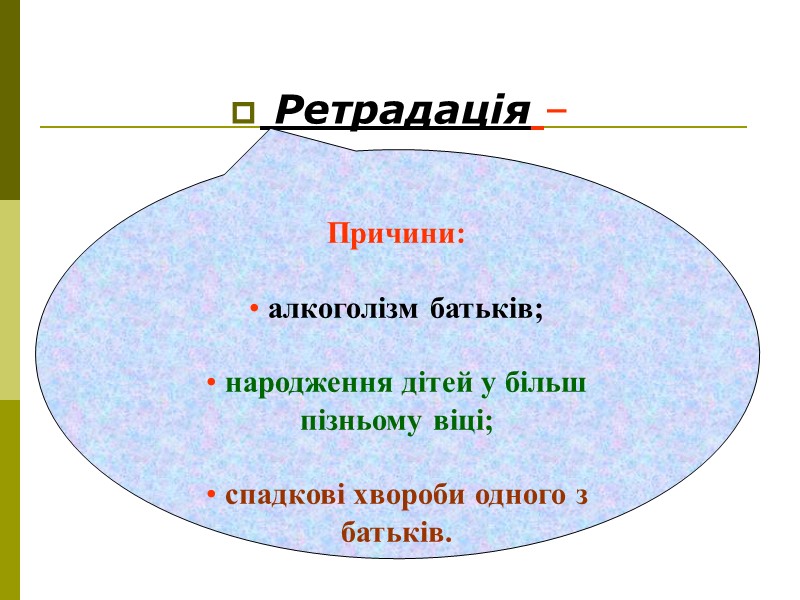 Ретрадація –

Причини:

• алкоголізм батьків;

• народження дітей у більш пізньому віці;

• спадкові хвороби одного з батьків.